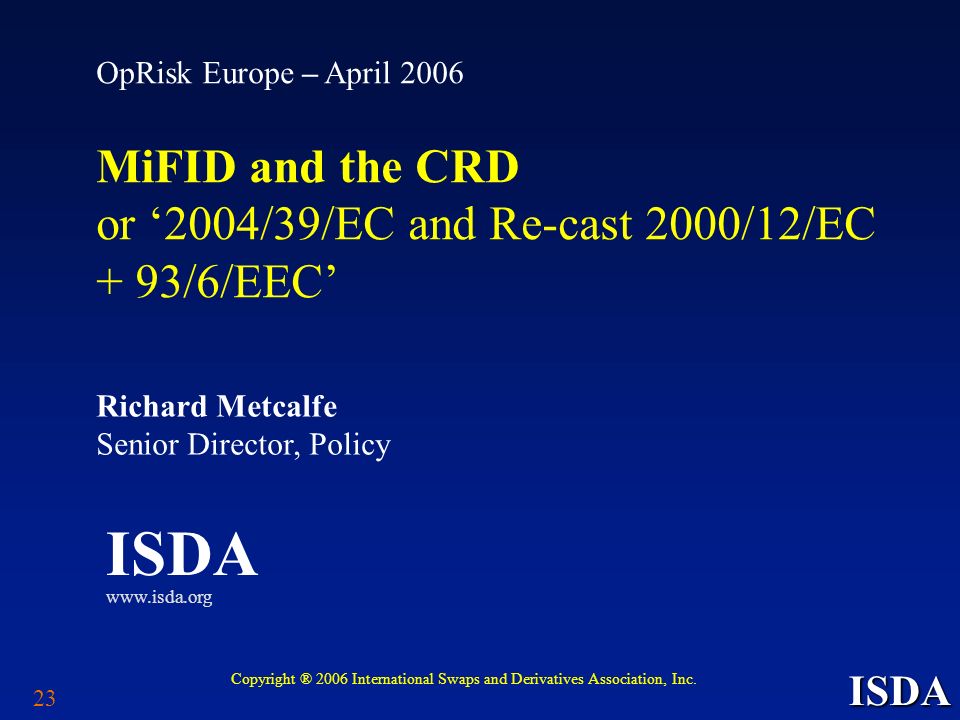 OpRisk Europe – April 2006

MiFID and the CRD
or ‘2004/39/EC and Re-cast 2000/12/EC + 93/6/EEC’

Richard Metcalfe
Senior Director, Policy

ISDA
www.isda.org

23

Copyright ® 2006 International Swaps and Derivatives Association, Inc.

ISDA